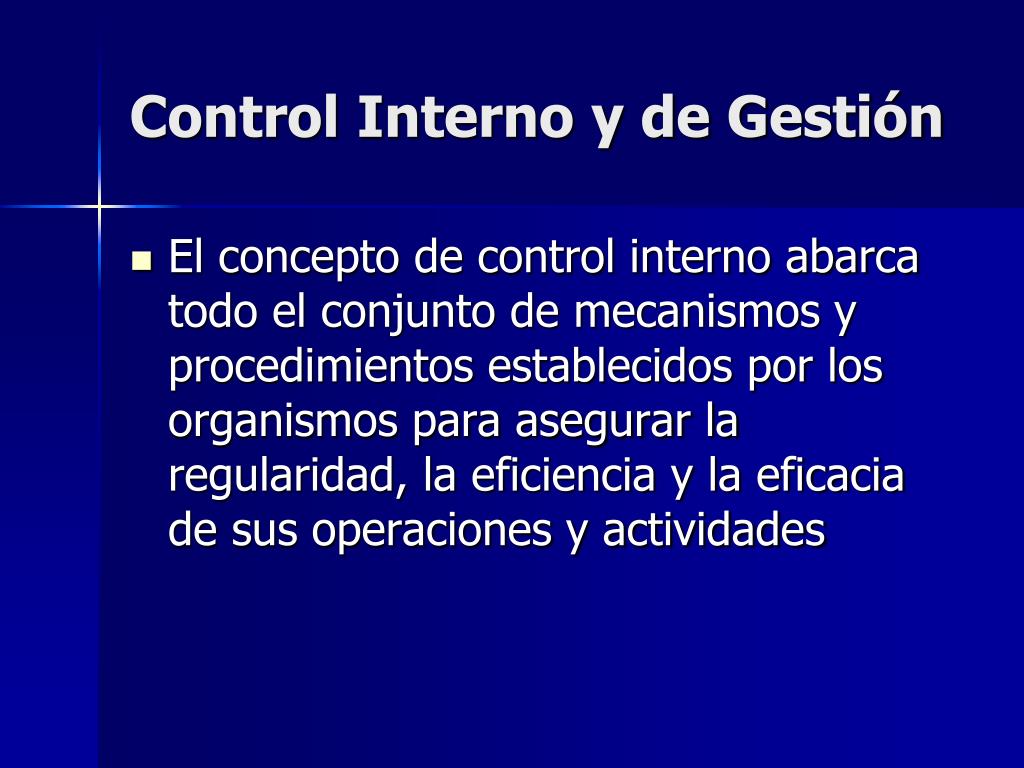 Control Interno y de Gestión

El concepto de control interno abarca todo el conjunto de mecanismos y procedimientos establecidos por los organismos para asegurar la regularidad, la eficiencia y la eficacia de sus operaciones y actividades